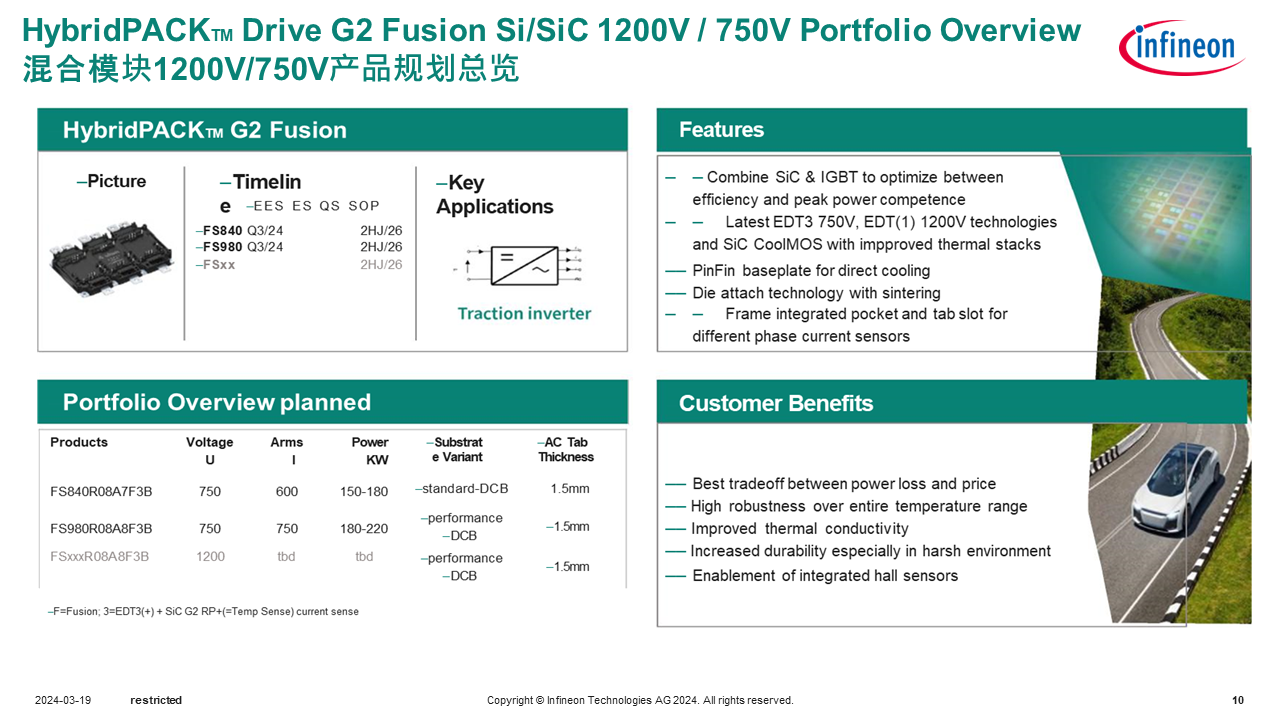 HybridPACK™ Drive G2 Fusion Si/SiC 1200V / 750V Portfolio Overview
混合模块1200V/750V产品规划总览

infineon

HybridPACK™ G2 Fusion

–Picture

–Timeline
–EES ES QS SOP
–FS840 Q3/24 2HJ/26
–FS980 Q3/24 2HJ/26
–FSxx 2HJ/26

–Key Applications

Traction inverter

Features

– – Combine SiC & IGBT to optimize between efficiency and peak power competence
– – Latest EDT3 750V, EDT(1) 1200V technologies and SiC CoolMOS with impproved thermal stacks
— PinFin baseplate for direct cooling
— Die attach technology with sintering
– – Frame integrated pocket and tab slot for different phase current sensors

Portfolio Overview planned

| Products | Voltage U | Arms I | Power KW | –Substrate Variant | –AC Tab Thickness |
|---|---|---|---|---|---|
| FS840R08A7F3B | 750 | 600 | 150-180 | –standard-DCB | 1.5mm |
| FS980R08A8F3B | 750 | 750 | 180-220 | –performance –DCB | –1.5mm |
| FSxxxR08A8F3B | 1200 | tbd | tbd | –performance –DCB | –1.5mm |

–F=Fusion; 3=EDT3(+) + SiC G2 RP+(=Temp Sense) current sense

Customer Benefits

— Best tradeoff between power loss and price
— High robustness over entire temperature range
— Improved thermal conductivity
— Increased durability especially in harsh environment
— Enablement of integrated hall sensors

2024-03-19 restricted Copyright © Infineon Technologies AG 2024. All rights reserved. 10